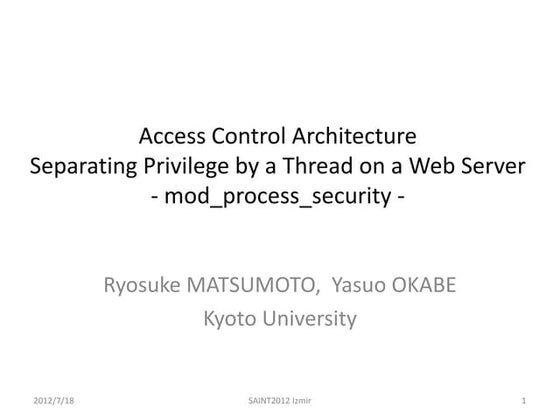 Access Control Architecture
Separating Privilege by a Thread on a Web Server
- mod_process_security -

Ryosuke MATSUMOTO, Yasuo OKABE
Kyoto University

2012/7/18
SAINT2012 Izmir
1